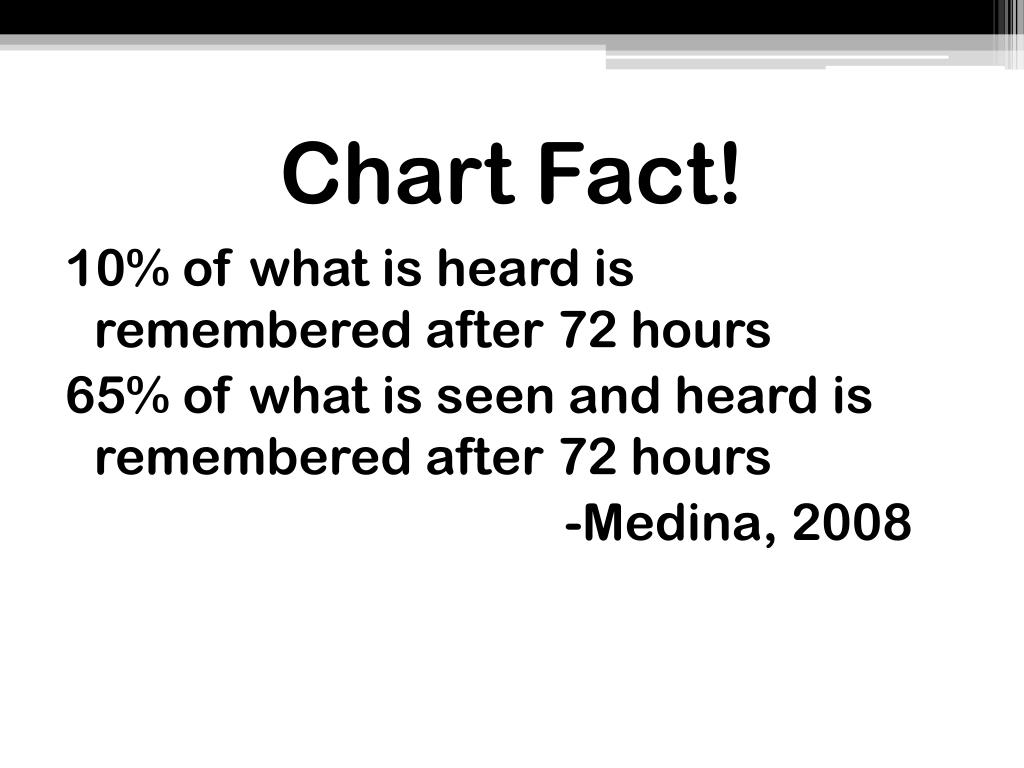 Chart Fact!

10% of what is heard is remembered after 72 hours

65% of what is seen and heard is remembered after 72 hours

-Medina, 2008